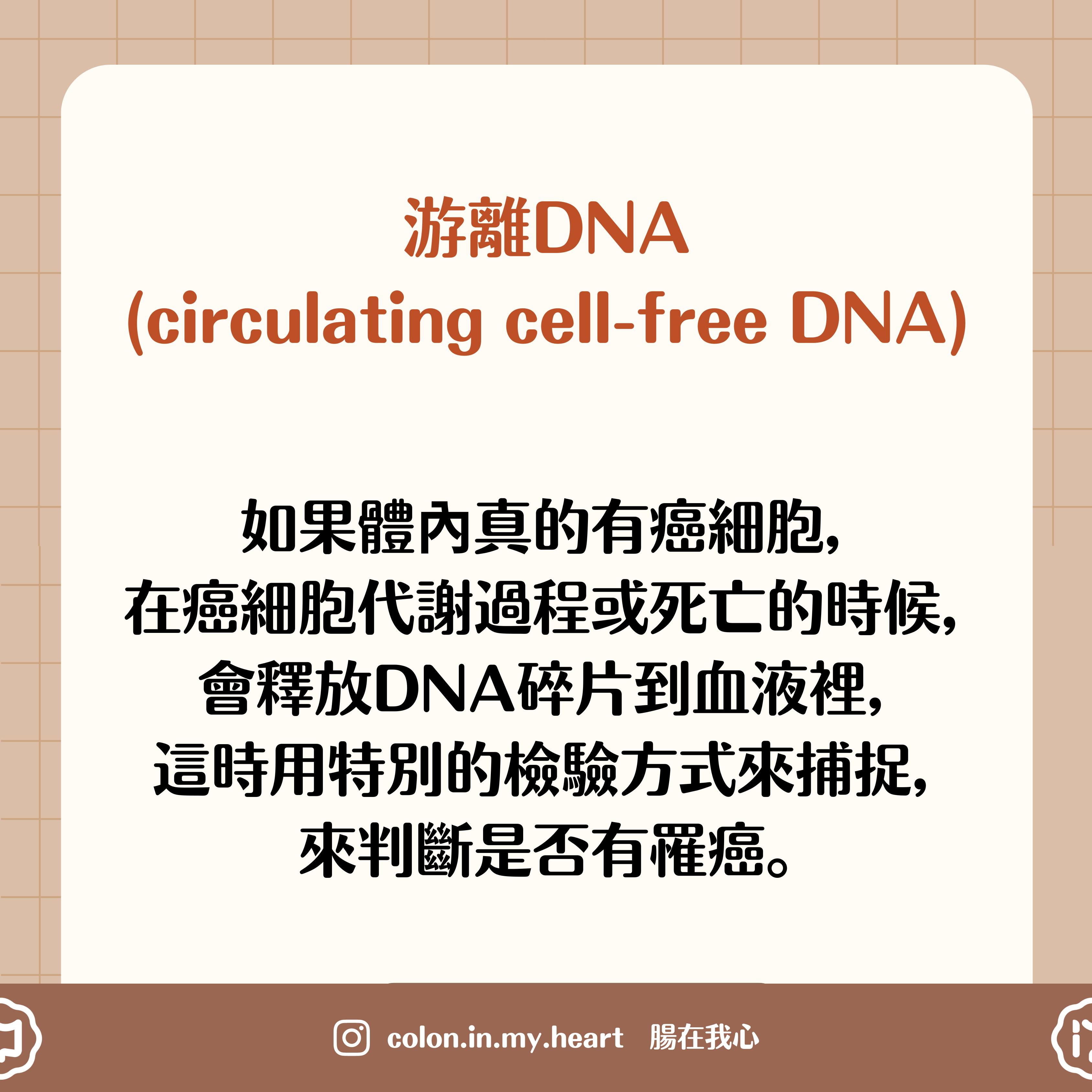 游離DNA
(circulating cell-free DNA)

如果體內真的有癌細胞,
在癌細胞代謝過程或死亡的時候,
會釋放DNA碎片到血液裡,
這時用特別的檢驗方式來捕捉,
來判斷是否有罹癌。

colon.in.my.heart 腸在我心